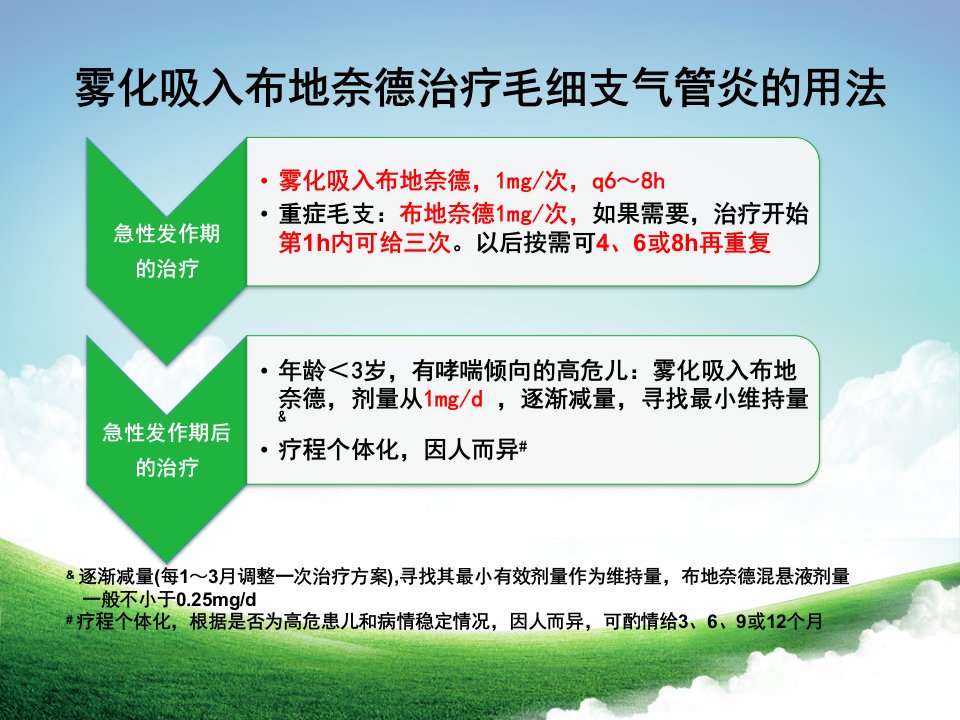 雾化吸入布地奈德治疗毛细支气管炎的用法

急性发作期的治疗

• 雾化吸入布地奈德，1mg/次，q6～8h
• 重症毛支：布地奈德1mg/次，如果需要，治疗开始第1h内可给三次。以后按需可4、6或8h再重复

急性发作期后的治疗

• 年龄＜3岁，有哮喘倾向的高危儿：雾化吸入布地奈德，剂量从1mg/d ，逐渐减量，寻找最小维持量&
• 疗程个体化，因人而异#

& 逐渐减量(每1～3月调整一次治疗方案),寻找其最小有效剂量作为维持量，布地奈德混悬液剂量一般不小于0.25mg/d
# 疗程个体化，根据是否为高危患儿和病情稳定情况，因人而异，可酌情给3、6、9或12个月